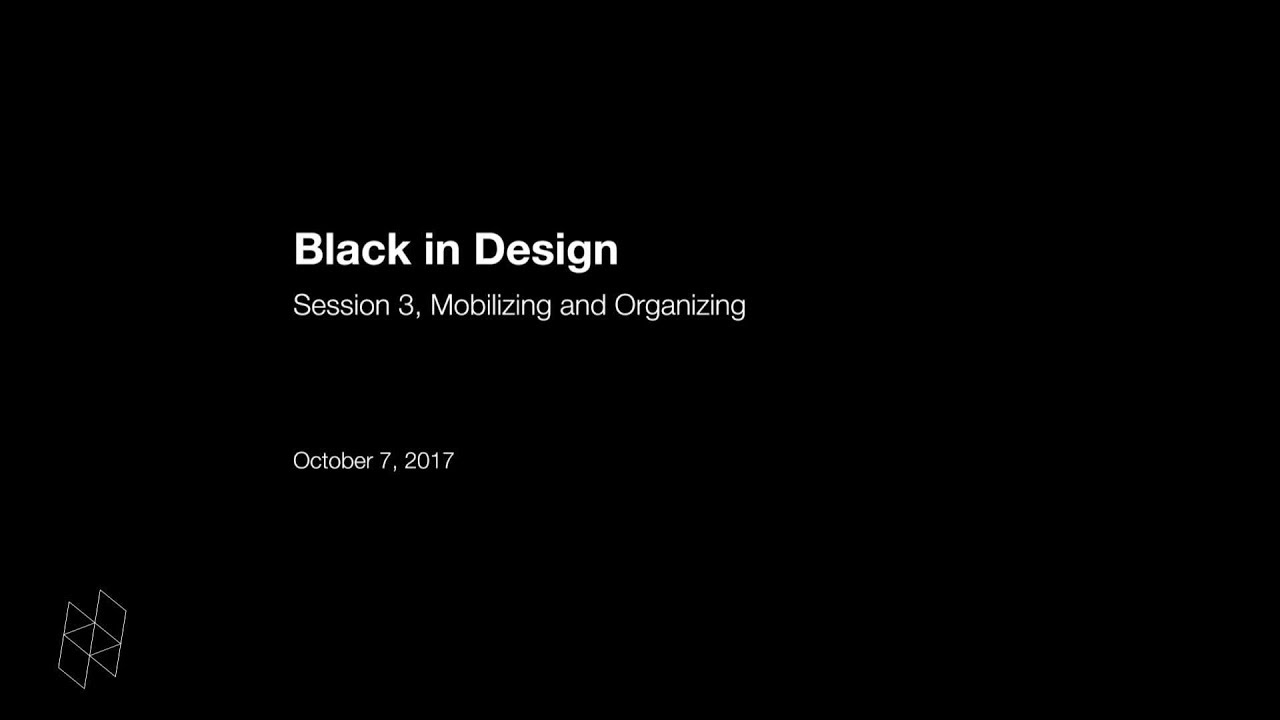 Black in Design

Session 3, Mobilizing and Organizing

October 7, 2017